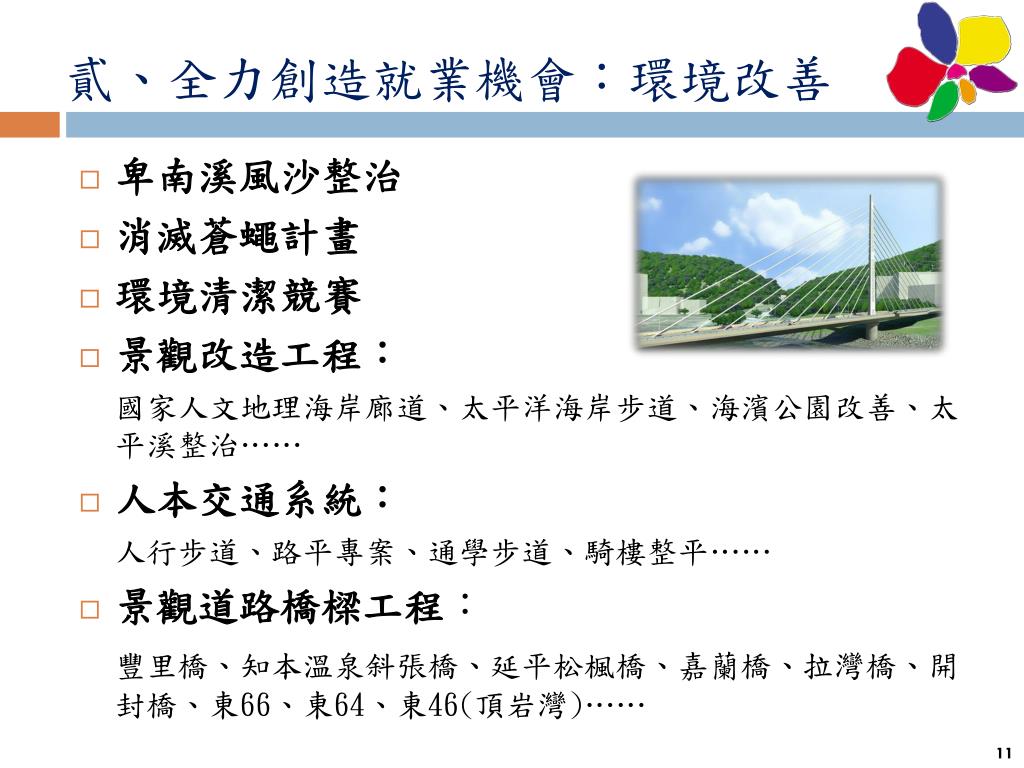 貳、全力創造就業機會：環境改善

□ 卑南溪風沙整治

□ 消滅蒼蠅計畫

□ 環境清潔競賽

□ 景觀改造工程：

國家人文地理海岸廊道、太平洋海岸步道、海濱公園改善、太平溪整治……

□ 人本交通系統：

人行步道、路平專案、通學步道、騎樓整平……

□ 景觀道路橋樑工程：

豐里橋、知本溫泉斜張橋、延平松楓橋、嘉蘭橋、拉灣橋、開封橋、東66、東64、東46(頂岩灣)……

11